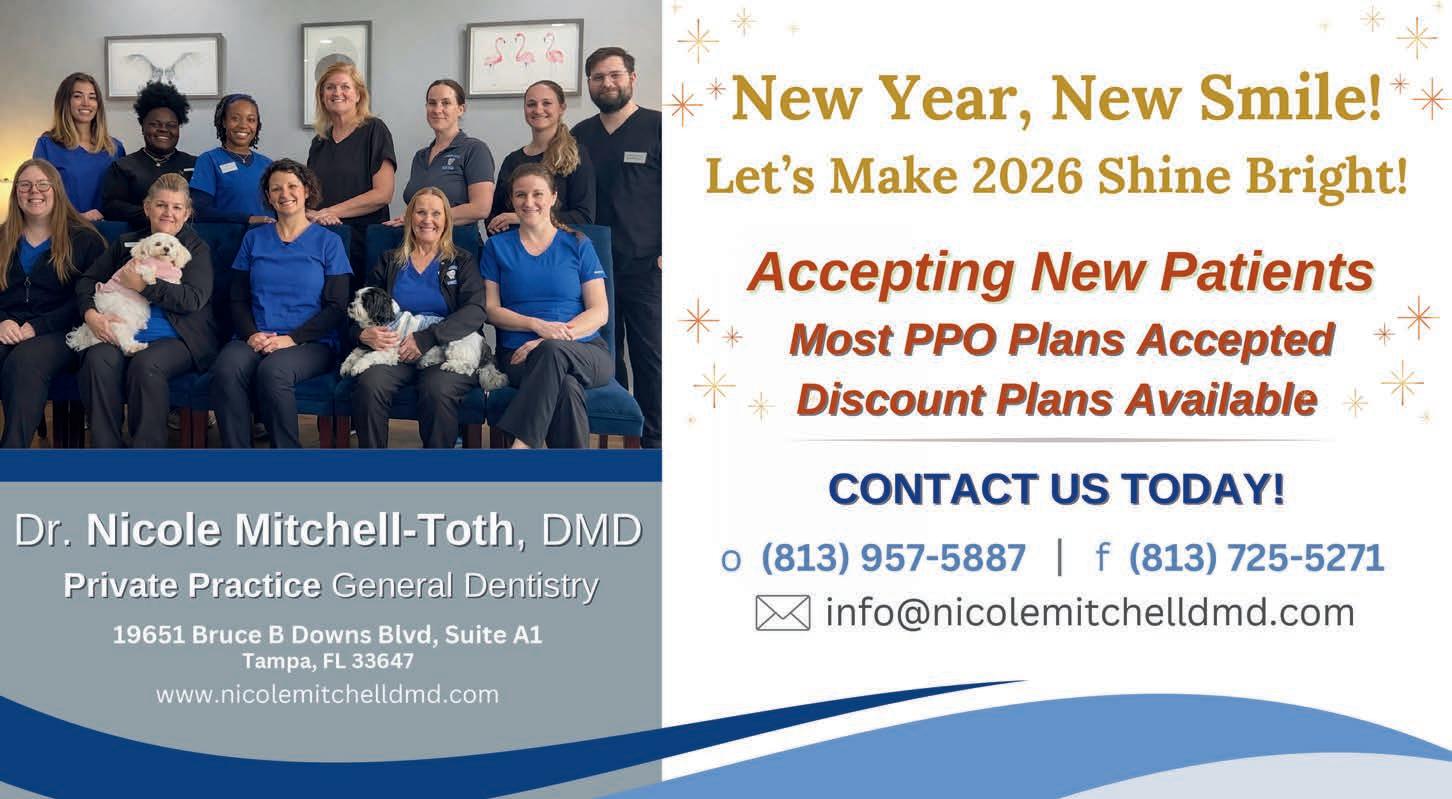 Dr. Nicole Mitchell-Toth, DMD
Private Practice General Dentistry
19651 Bruce B Downs Blvd, Suite A1
Tampa, FL 33647
www.nicolemitchelldmd.com

New Year, New Smile!
Let's Make 2026 Shine Bright!

Accepting New Patients
Most PPO Plans Accepted
Discount Plans Available

CONTACT US TODAY!
o (813) 957-5887 | f (813) 725-5271
info@nicolemitchelldmd.com